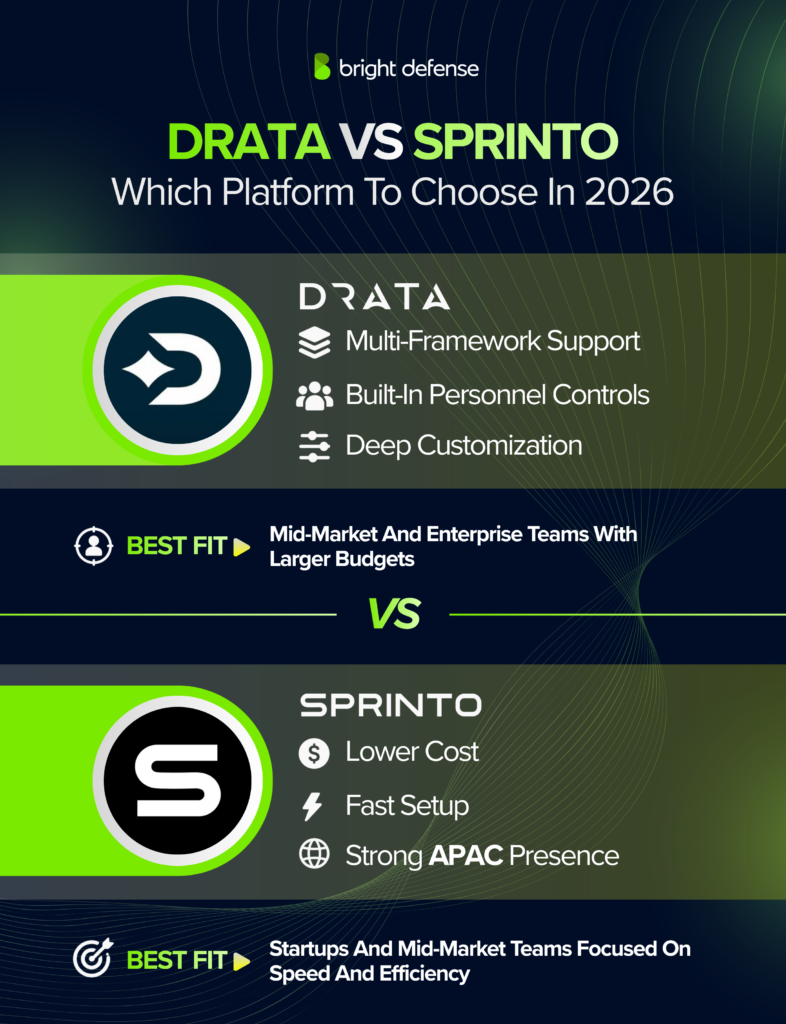 bright defense

DRATA VS SPRINTO
Which Platform To Choose In 2026

DRATA
Multi-Framework Support
Built-In Personnel Controls
Deep Customization

BEST FIT
Mid-Market And Enterprise Teams With Larger Budgets

VS

SPRINTO
Lower Cost
Fast Setup
Strong APAC Presence

BEST FIT
Startups And Mid-Market Teams Focused On Speed And Efficiency